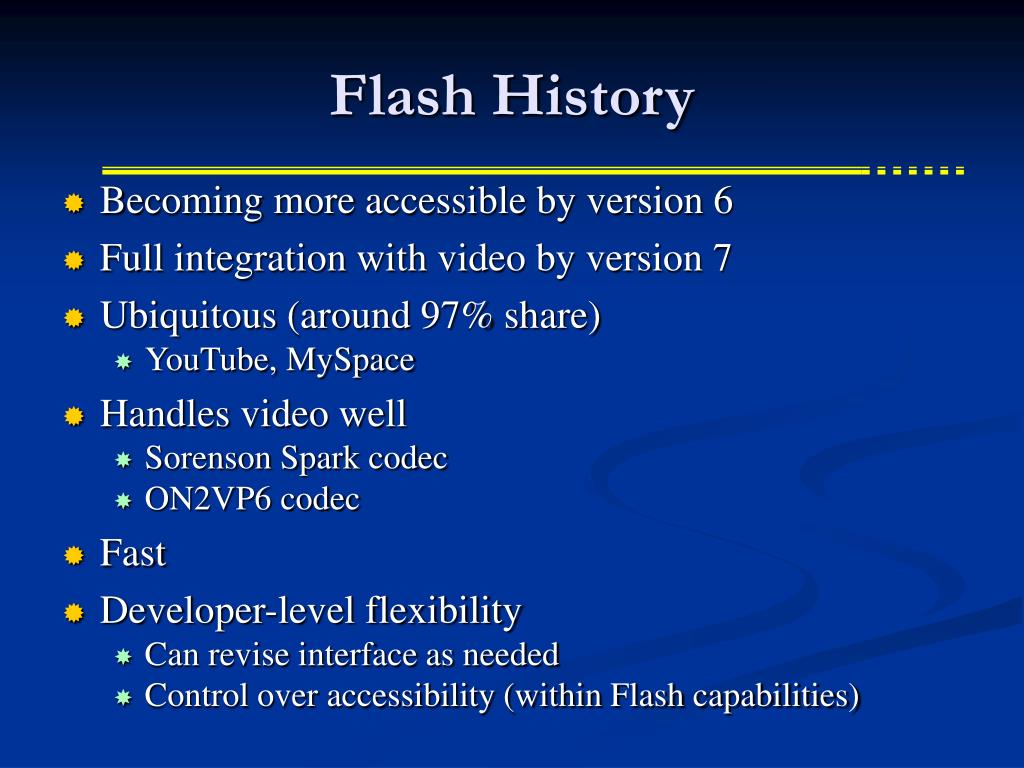 Flash History

Becoming more accessible by version 6
Full integration with video by version 7
Ubiquitous (around 97% share)
YouTube, MySpace
Handles video well
Sorenson Spark codec
ON2VP6 codec
Fast
Developer-level flexibility
Can revise interface as needed
Control over accessibility (within Flash capabilities)